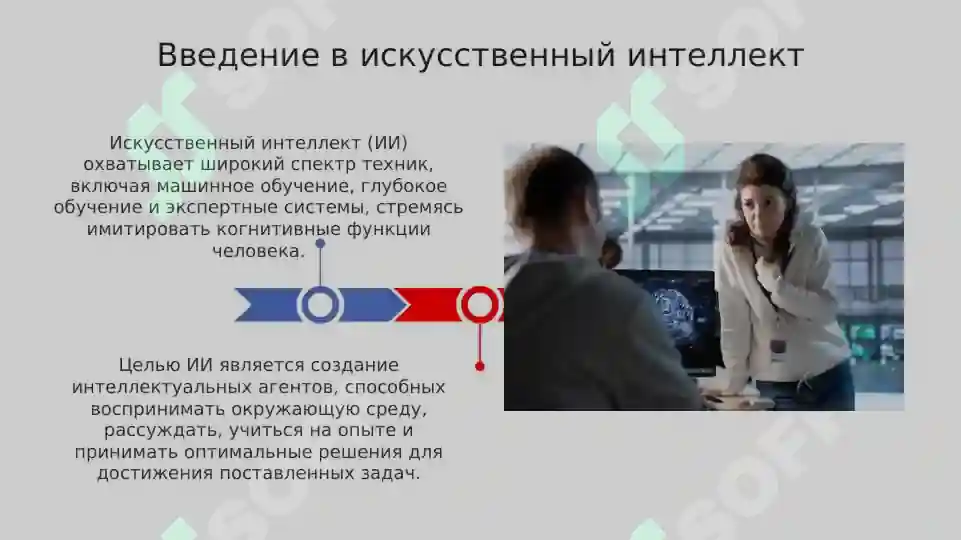 Введение в искусственный интеллект

Искусственный интеллект (ИИ) охватывает широкий спектр техник, включая машинное обучение, глубокое обучение и экспертные системы, стремясь имитировать когнитивные функции человека.

Целью ИИ является создание интеллектуальных агентов, способных воспринимать окружающую среду, рассуждать, учиться на опыте и принимать оптимальные решения для достижения поставленных задач.